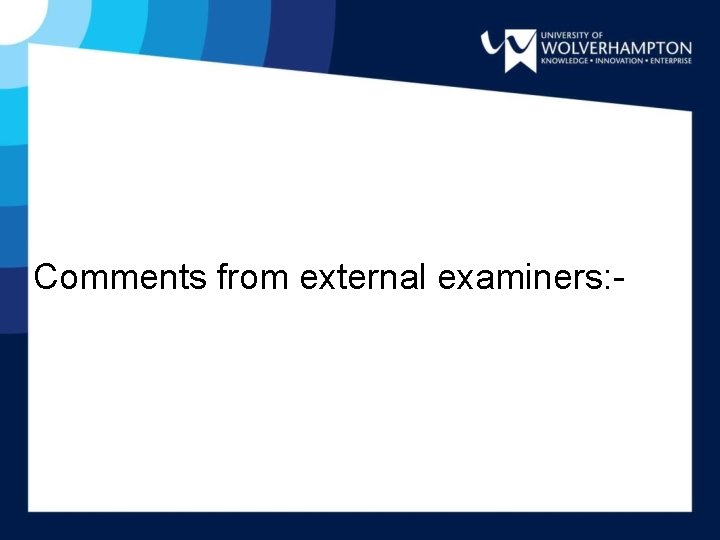 UNIVERSITY OF
WOLVERHAMPTON
KNOWLEDGE • INNOVATION • ENTERPRISE

Comments from external examiners:-